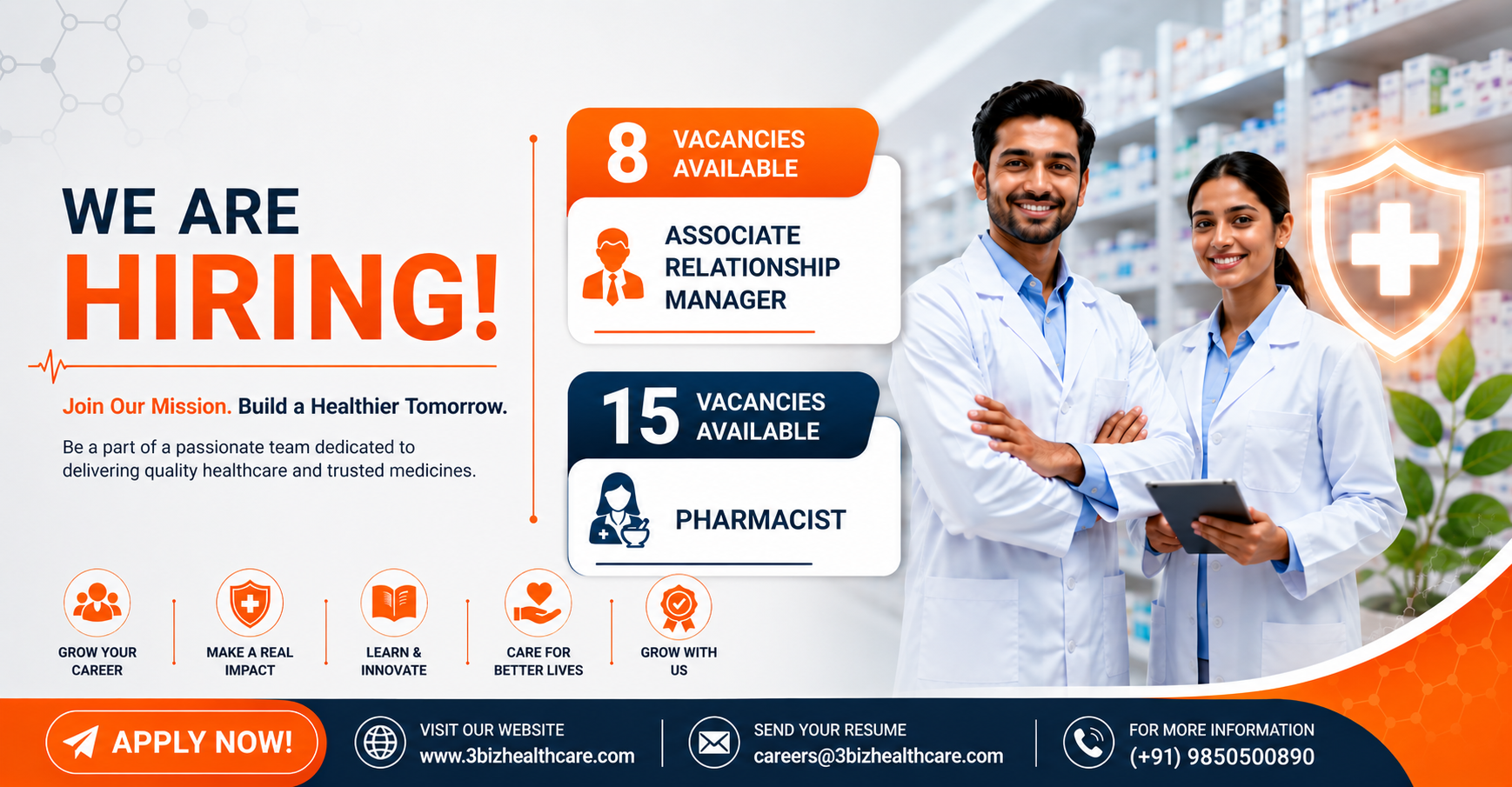 WE ARE
HIRING!

Join Our Mission. Build a Healthier Tomorrow.

Be a part of a passionate team dedicated to delivering quality healthcare and trusted medicines.

8 VACANCIES AVAILABLE

ASSOCIATE RELATIONSHIP MANAGER

15 VACANCIES AVAILABLE

PHARMACIST

GROW YOUR CAREER

MAKE A REAL IMPACT

LEARN & INNOVATE

CARE FOR BETTER LIVES

GROW WITH US

APPLY NOW!

VISIT OUR WEBSITE
www.3bizhealthcare.com

SEND YOUR RESUME
careers@3bizhealthcare.com

FOR MORE INFORMATION
(+91) 9850500890